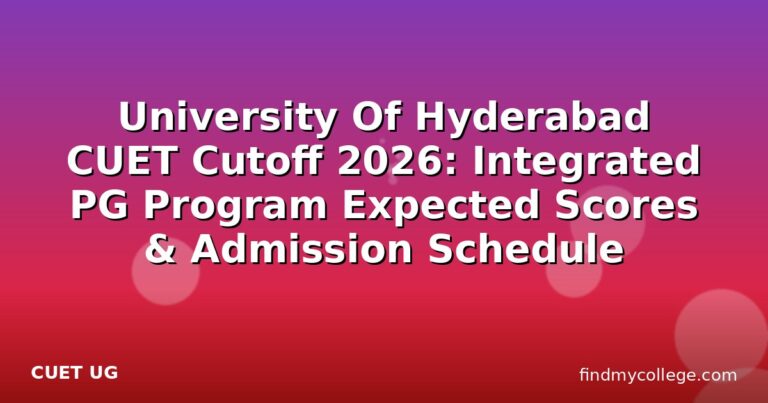 University Of Hyderabad CUET Cutoff 2026: Integrated PG Program Expected Scores & Admission Schedule

CUET UG

findmycollege.com